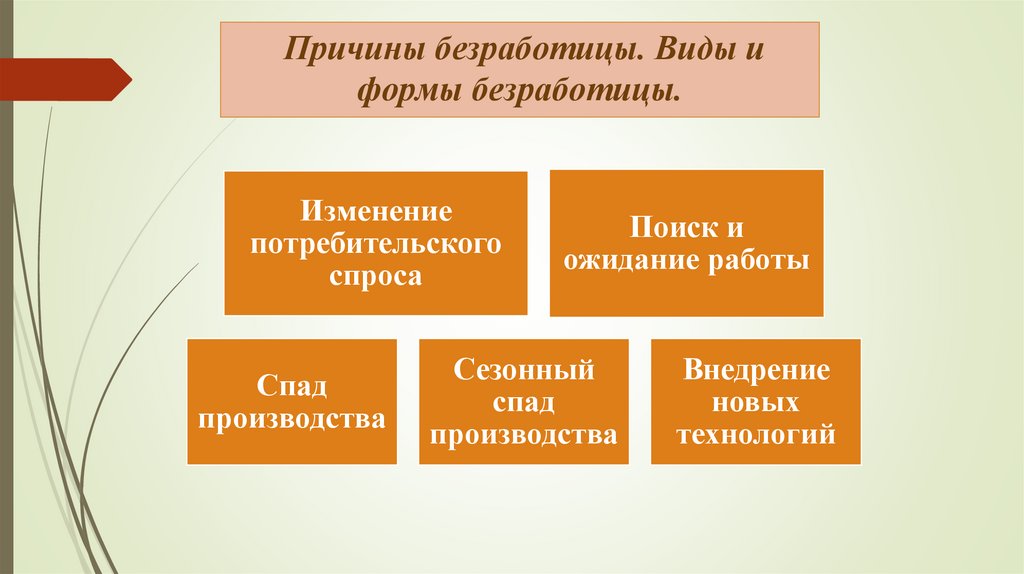 Причины безработицы. Виды и формы безработицы.

Изменение потребительского спроса

Поиск и ожидание работы

Спад производства

Сезонный спад производства

Внедрение новых технологий